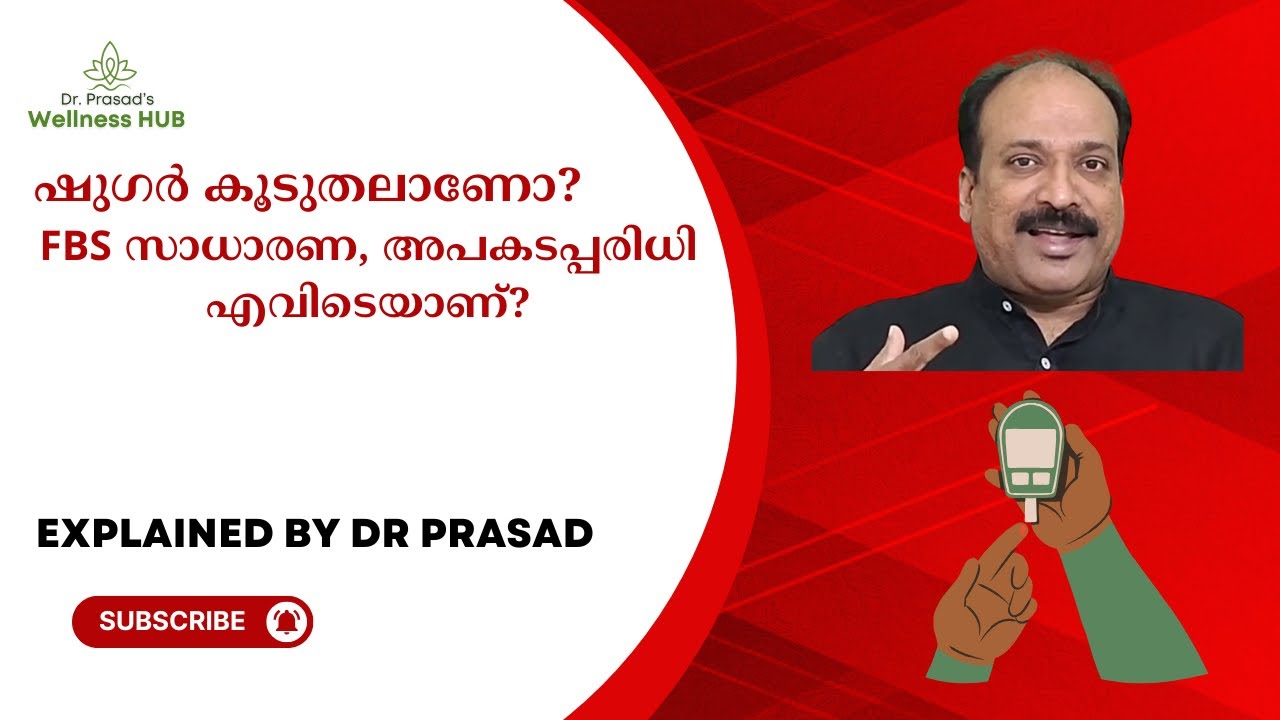 Dr. Prasad's
Wellness HUB

ഷുഗർ കൂടുതലാണോ?
FBS സാധാരണ, അപകടപ്പരിധി എവിടെയാണ്?

EXPLAINED BY DR PRASAD

SUBSCRIBE